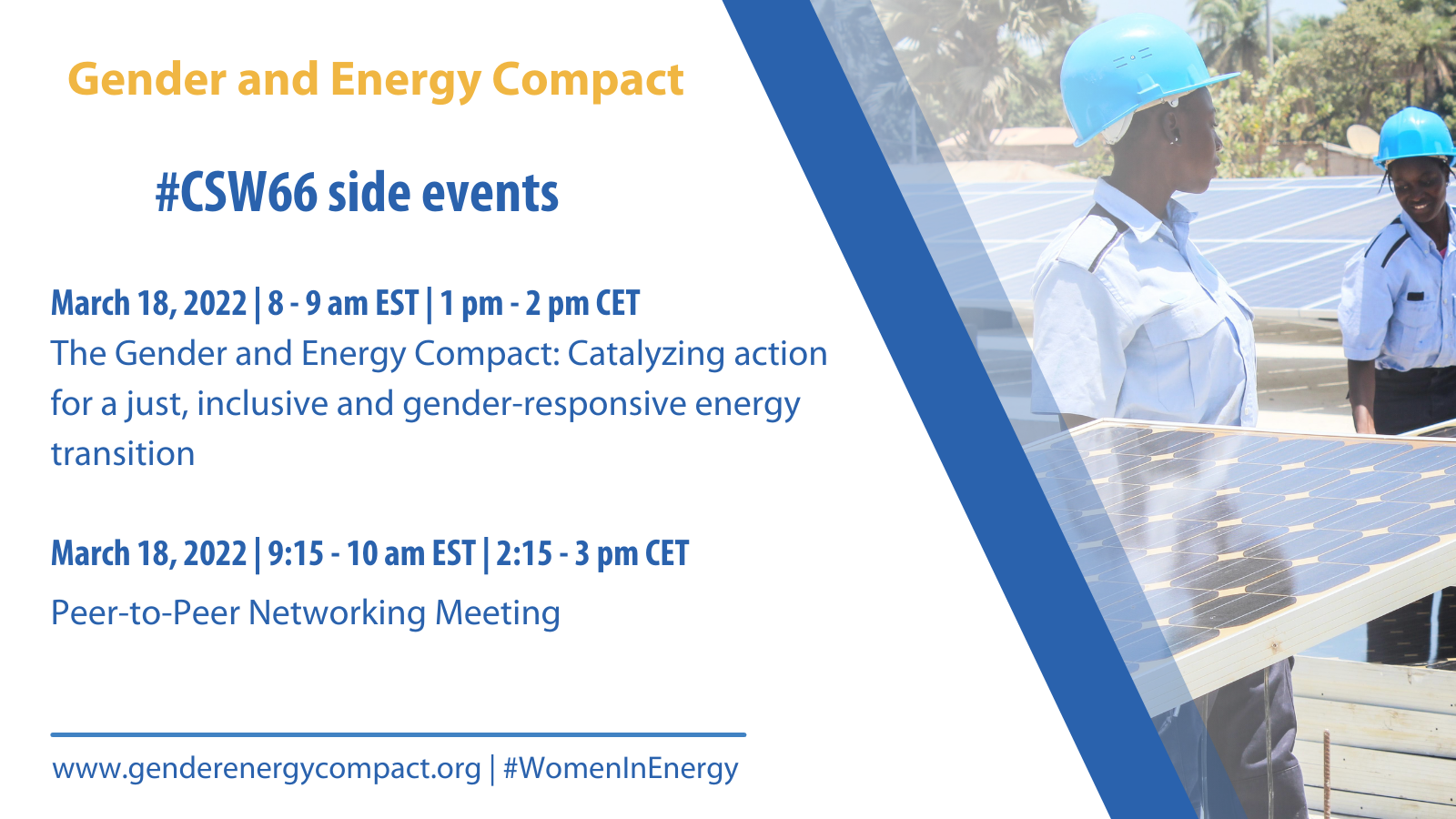 Gender and Energy Compact

#CSW66 side events

March 18, 2022 | 8 - 9 am EST | 1 pm - 2 pm CET
The Gender and Energy Compact: Catalyzing action for a just, inclusive and gender-responsive energy transition

March 18, 2022 | 9:15 - 10 am EST | 2:15 - 3 pm CET
Peer-to-Peer Networking Meeting

www.genderenergycompact.org | #WomenInEnergy